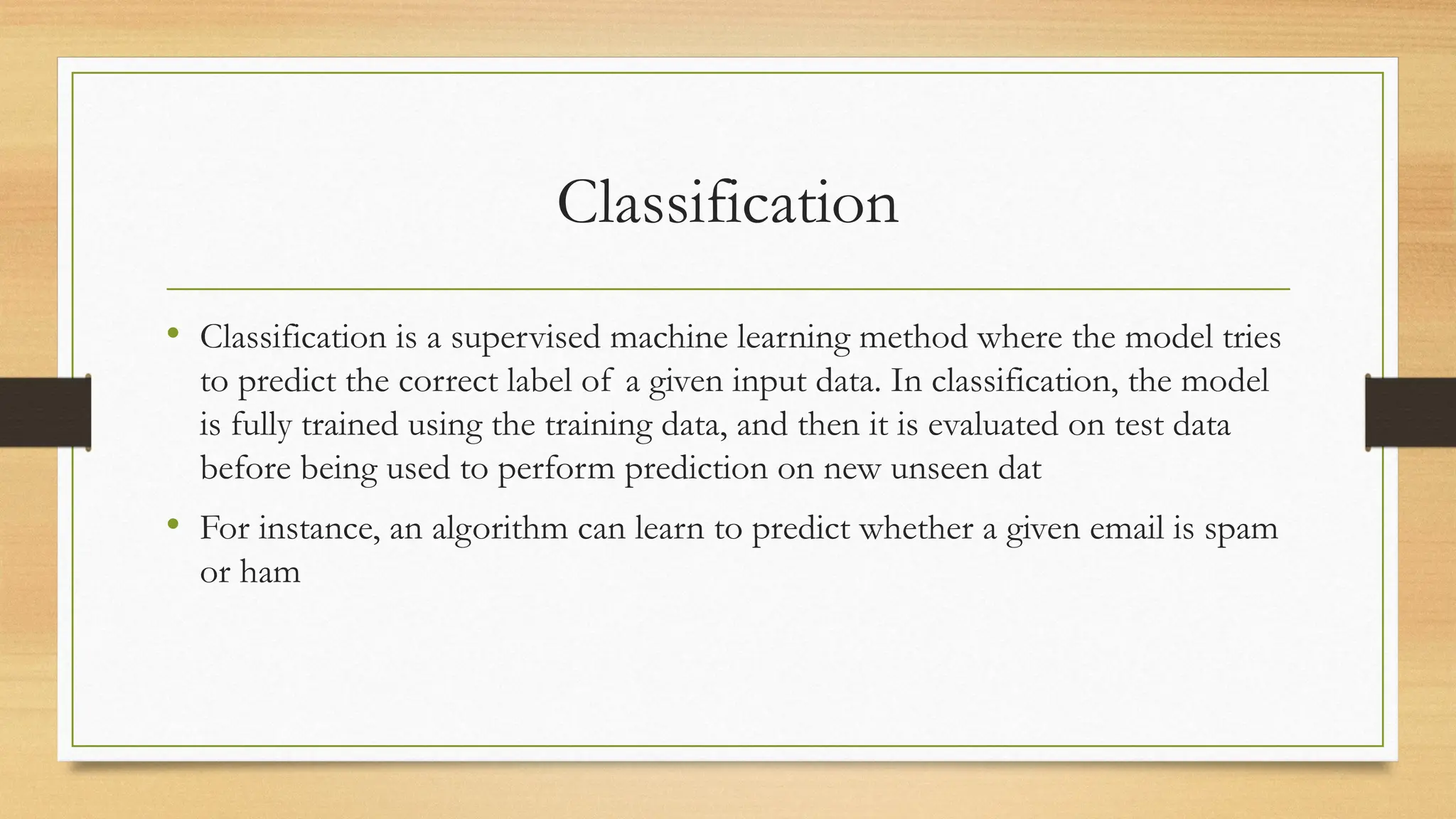 Classification

• Classification is a supervised machine learning method where the model tries to predict the correct label of a given input data. In classification, the model is fully trained using the training data, and then it is evaluated on test data before being used to perform prediction on new unseen dat

• For instance, an algorithm can learn to predict whether a given email is spam or ham